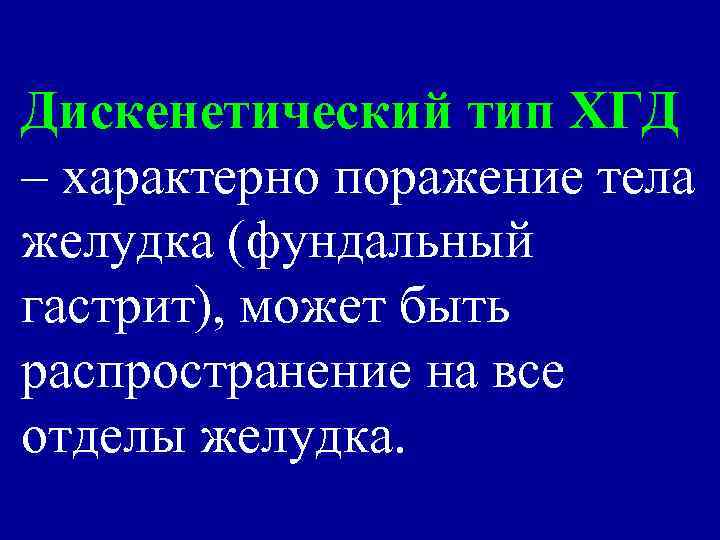 Дискенетический тип ХГД – характерно поражение тела желудка (фундальный гастрит), может быть распространение на все отделы желудка.